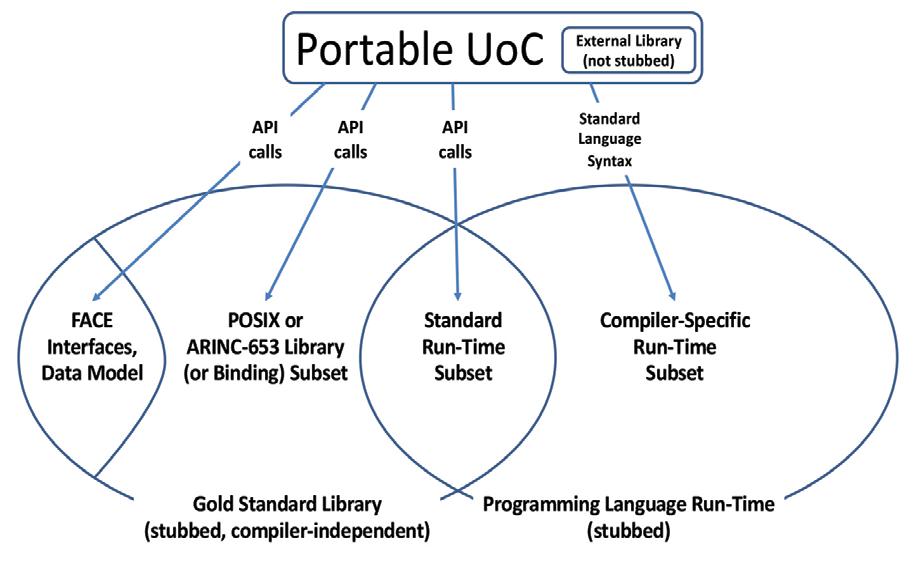 Portable UoC

External Library (not stubbed)

API calls

API calls

API calls

Standard Language Syntax

FACE Interfaces, Data Model

POSIX or ARINC-653 Library (or Binding) Subset

Standard Run-Time Subset

Compiler-Specific Run-Time Subset

Gold Standard Library (stubbed, compiler-independent)

Programming Language Run-Time (stubbed)